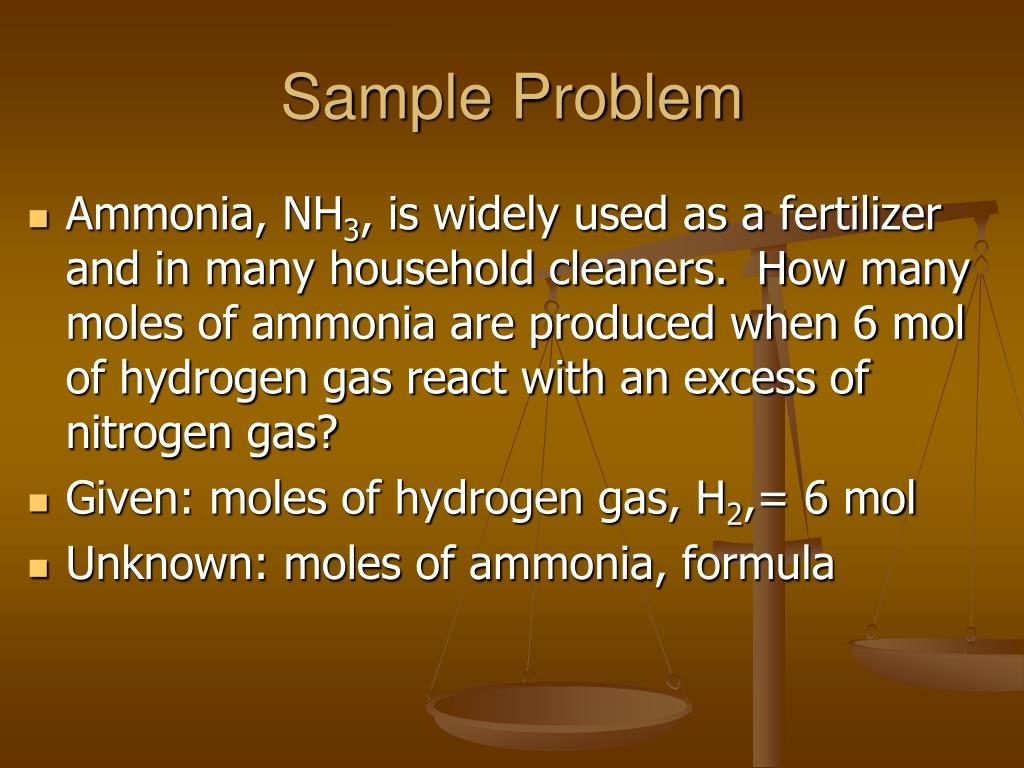 Sample Problem

Ammonia, $NH_3$, is widely used as a fertilizer and in many household cleaners. How many moles of ammonia are produced when 6 mol of hydrogen gas react with an excess of nitrogen gas?

Given: moles of hydrogen gas, $H_2$,= 6 mol

Unknown: moles of ammonia, formula